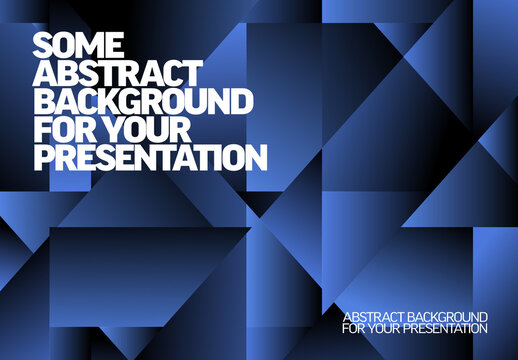 SOME ABSTRACT BACKGROUND FOR YOUR PRESENTATION

ABSTRACT BACKGROUND FOR YOUR PRESENTATION